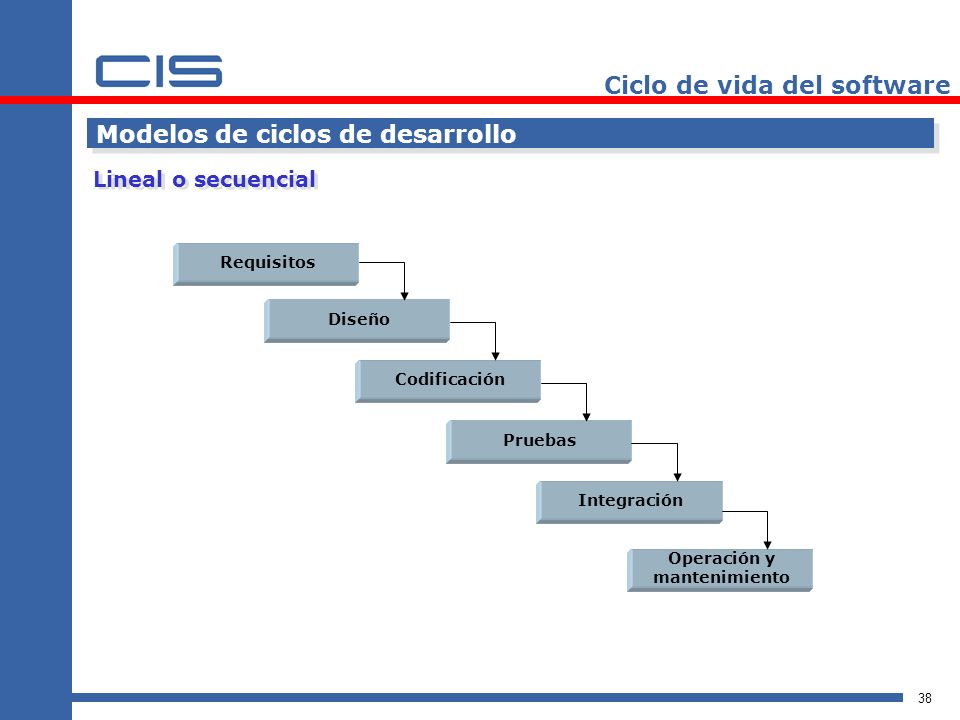 CIS

Ciclo de vida del software

Modelos de ciclos de desarrollo

Lineal o secuencial

Requisitos

Diseño

Codificación

Pruebas

Integración

Operación y mantenimiento

38